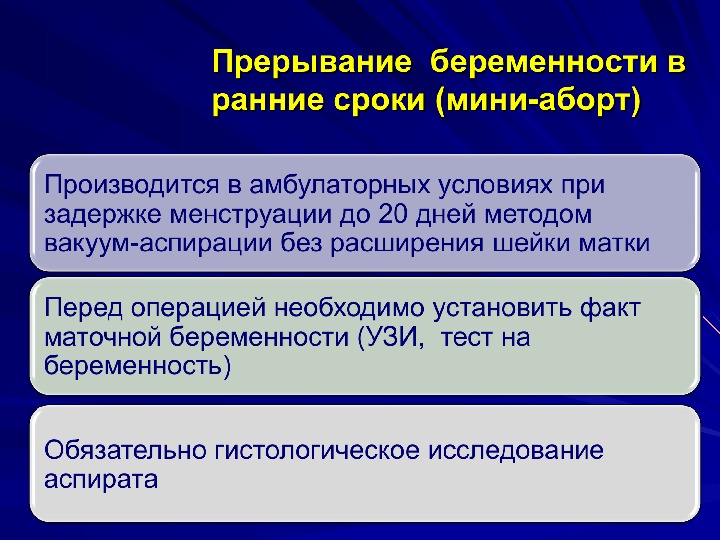 Прерывание беременности в ранние сроки (мини-аборт)

Производится в амбулаторных условиях при задержке менструации до 20 дней методом вакуум-аспирации без расширения шейки матки

Перед операцией необходимо установить факт маточной беременности (УЗИ, тест на беременность)

Обязательно гистологическое исследование аспирата